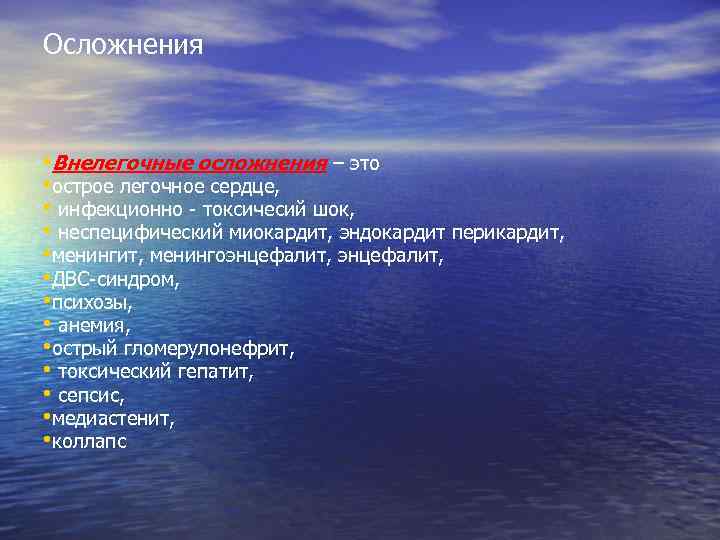 Осложнения

•Внелегочные осложнения – это
•острое легочное сердце,
• инфекционно - токсичесий шок,
• неспецифический миокардит, эндокардит перикардит,
•менингит, менингоэнцефалит, энцефалит,
•ДВС-синдром,
•психозы,
• анемия,
•острый гломерулонефрит,
• токсический гепатит,
• сепсис,
•медиастенит,
•коллапс